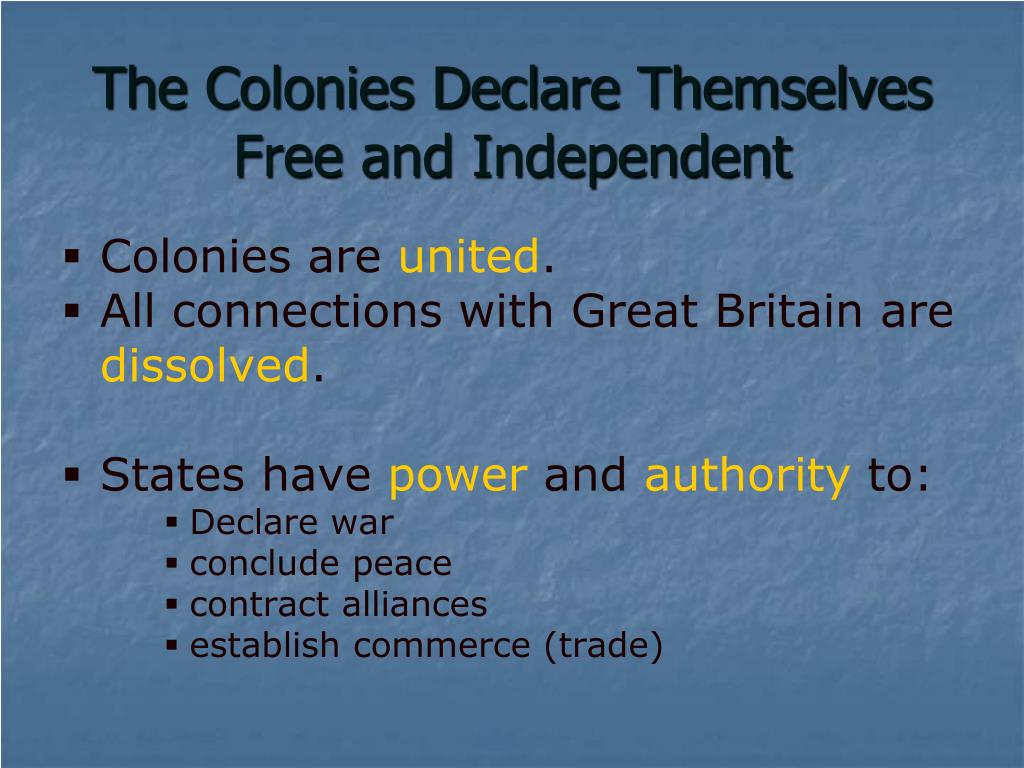 The Colonies Declare Themselves Free and Independent

▪ Colonies are united.
▪ All connections with Great Britain are dissolved.

▪ States have power and authority to:
▪ Declare war
▪ conclude peace
▪ contract alliances
▪ establish commerce (trade)